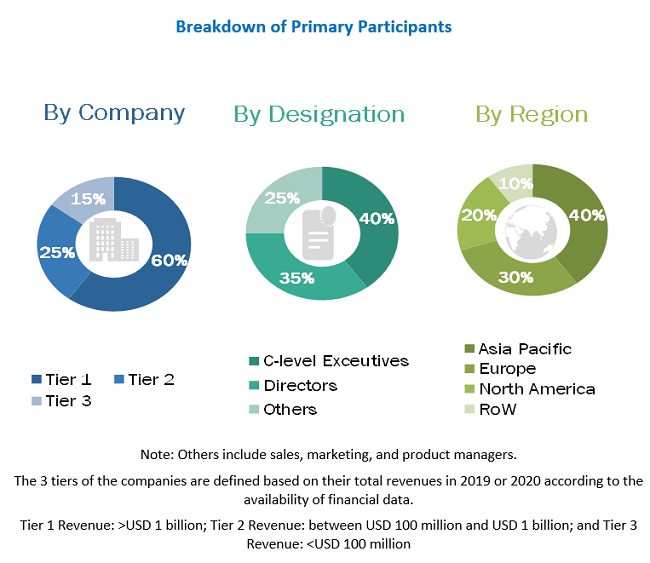 Breakdown of Primary Participants

By Company

15%
25%
60%

Tier 1 Tier 2
Tier 3

By Designation

25%
40%
35%

C-level Exceutives
Directors
Others

By Region

10%
20%
40%
30%

Asia Pacific
Europe
North America
RoW

Note: Others include sales, marketing, and product managers.

The 3 tiers of the companies are defined based on their total revenues in 2019 or 2020 according to the availability of financial data.

Tier 1 Revenue: >USD 1 billion; Tier 2 Revenue: between USD 100 million and USD 1 billion; and Tier 3 Revenue: <USD 100 million